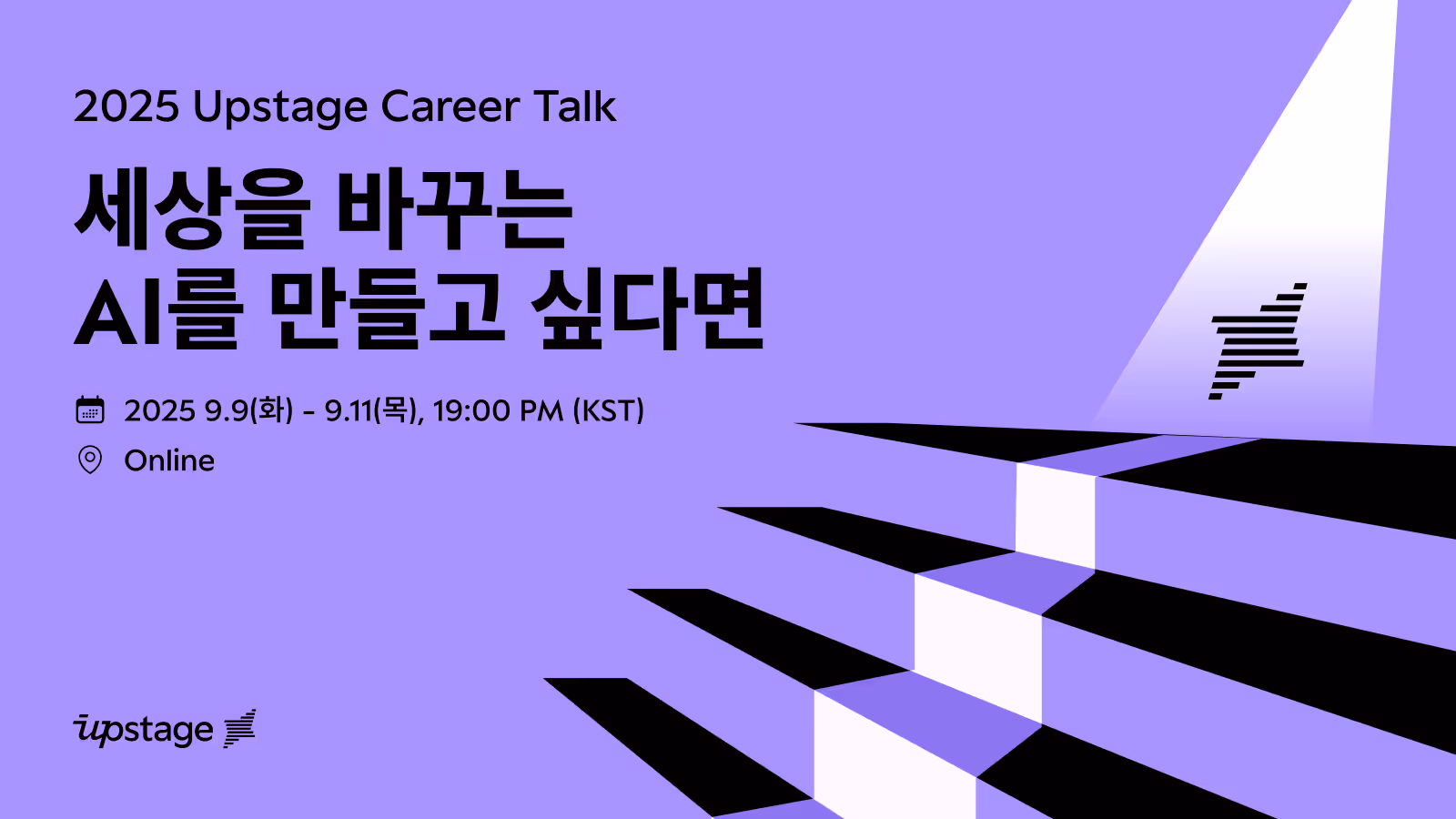 2025 Upstage Career Talk

세상을 바꾸는
AI를 만들고 싶다면

2025 9.9(화) - 9.11(목), 19:00 PM (KST)

Online

upstage